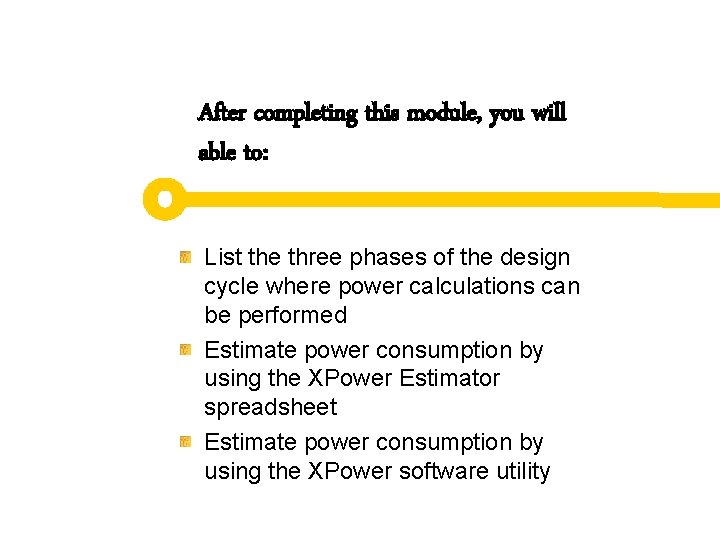 After completing this module, you will able to:

List the three phases of the design cycle where power calculations can be performed

Estimate power consumption by using the XPower Estimator spreadsheet

Estimate power consumption by using the XPower software utility